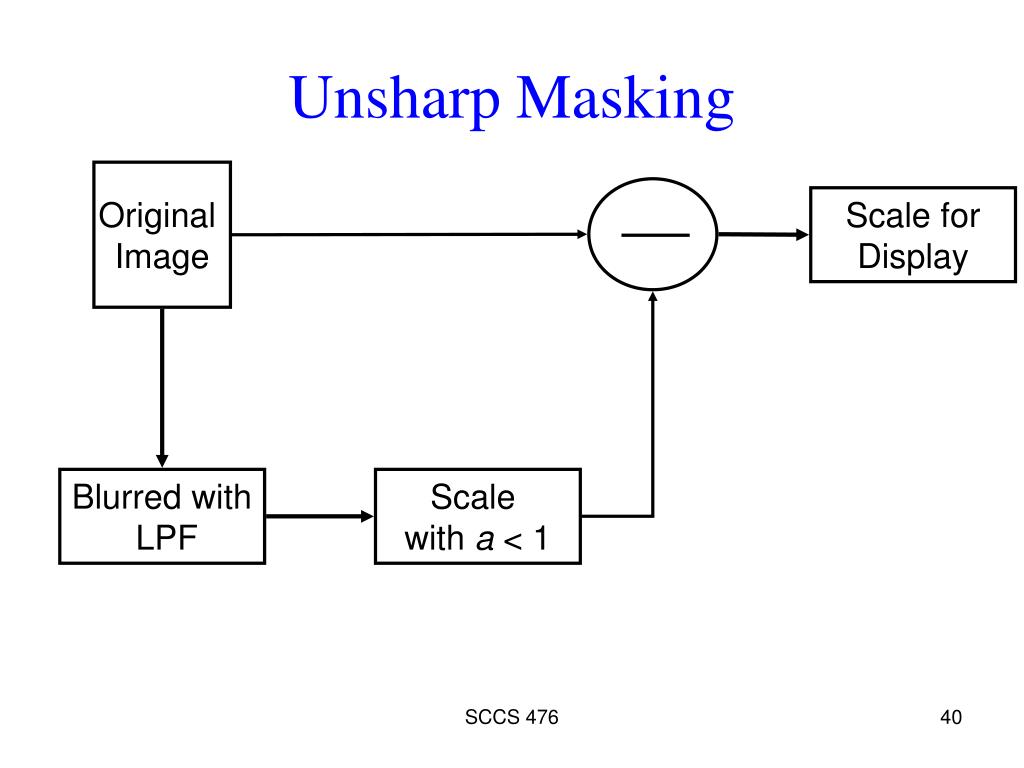 Unsharp Masking

Original Image

—

Scale for Display

Blurred with LPF

Scale with $a < 1$

SCCS 476

40